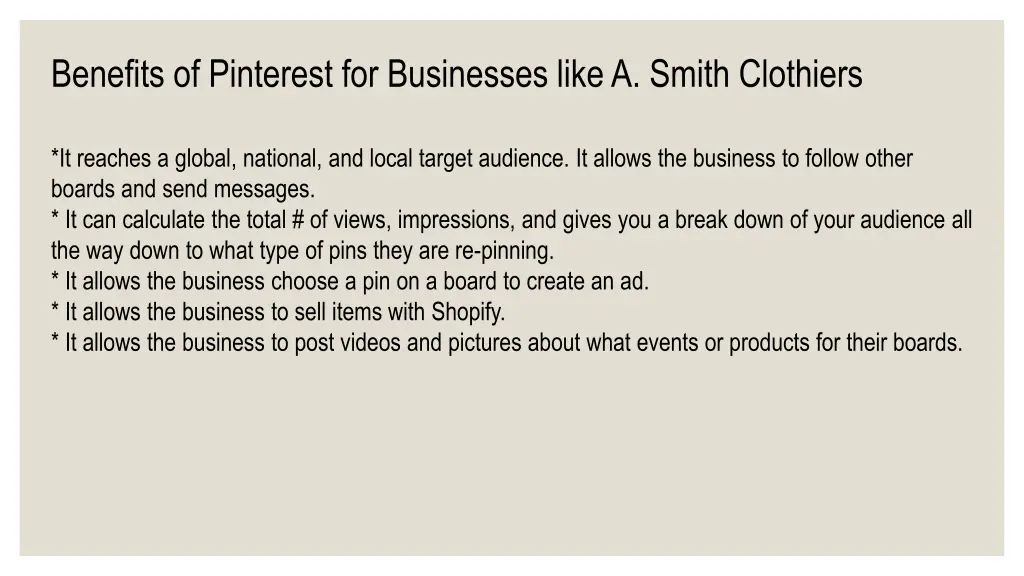 Benefits of Pinterest for Businesses like A. Smith Clothiers

*It reaches a global, national, and local target audience. It allows the business to follow other boards and send messages.
* It can calculate the total # of views, impressions, and gives you a break down of your audience all the way down to what type of pins they are re-pinning.
* It allows the business choose a pin on a board to create an ad.
* It allows the business to sell items with Shopify.
* It allows the business to post videos and pictures about what events or products for their boards.